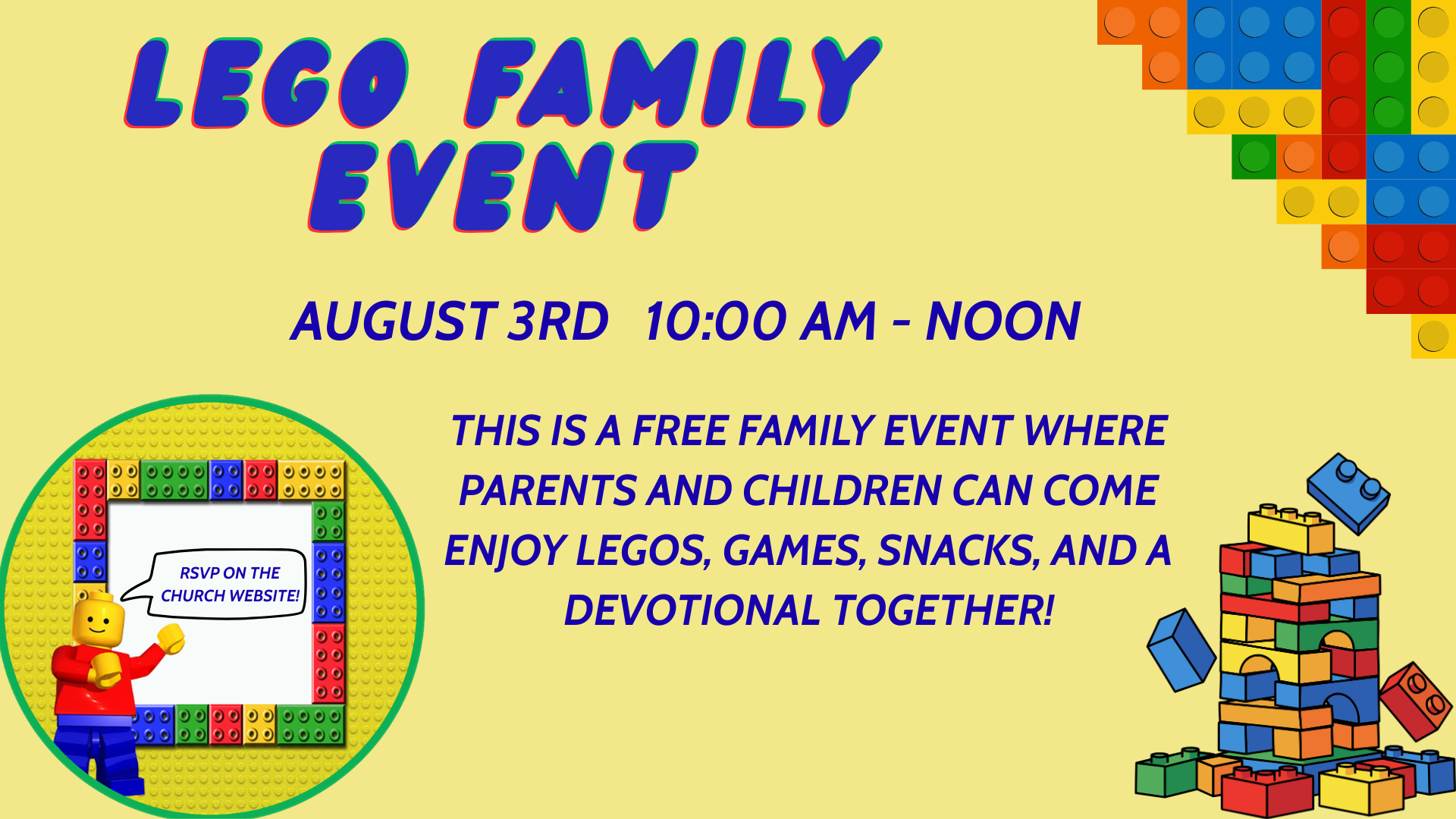 LEGO FAMILY EVENT

AUGUST 3RD 10:00 AM - NOON

THIS IS A FREE FAMILY EVENT WHERE PARENTS AND CHILDREN CAN COME ENJOY LEGOS, GAMES, SNACKS, AND A DEVOTIONAL TOGETHER!

RSVP ON THE CHURCH WEBSITE!